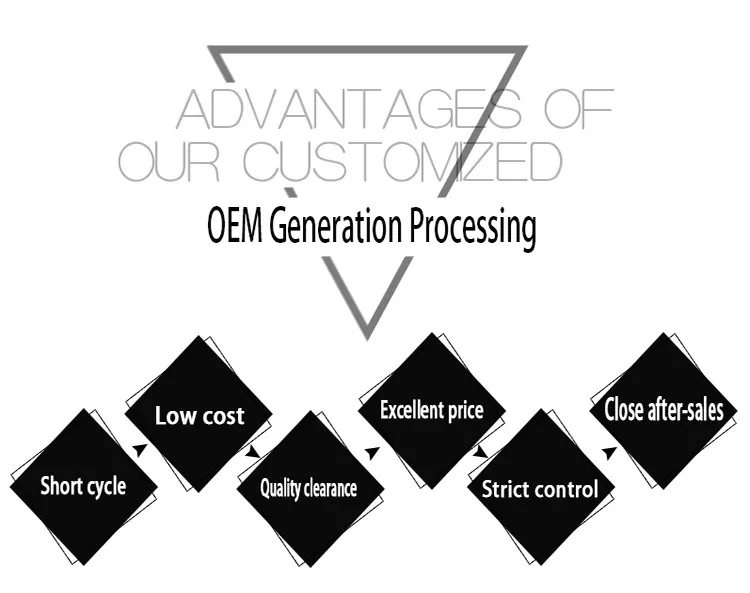 ADVANTAGES OF OUR CUSTOMIZED

OEM Generation Processing

Short cycle

Low cost

Quality clearance

Excellent price

Strict control

Close after-sales